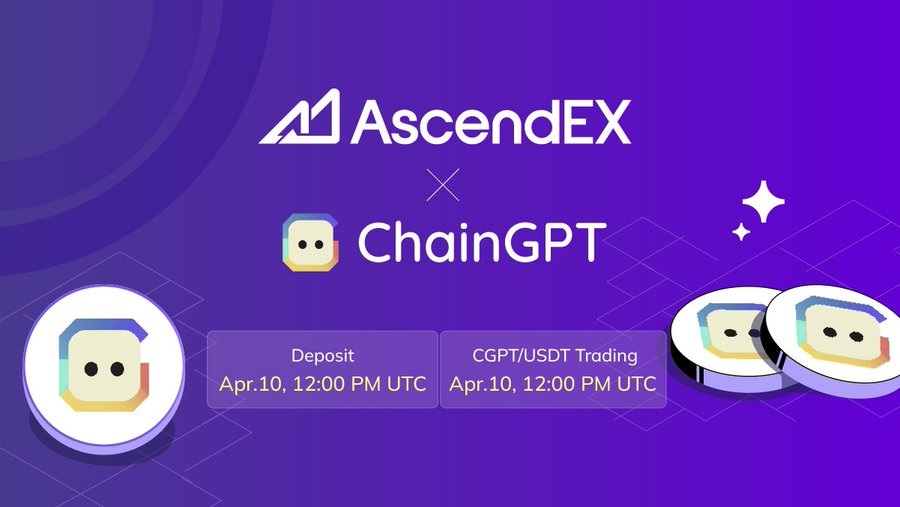 AscendEX

×

ChainGPT

Deposit
Apr.10, 12:00 PM UTC

CGPT/USDT Trading
Apr.10, 12:00 PM UTC